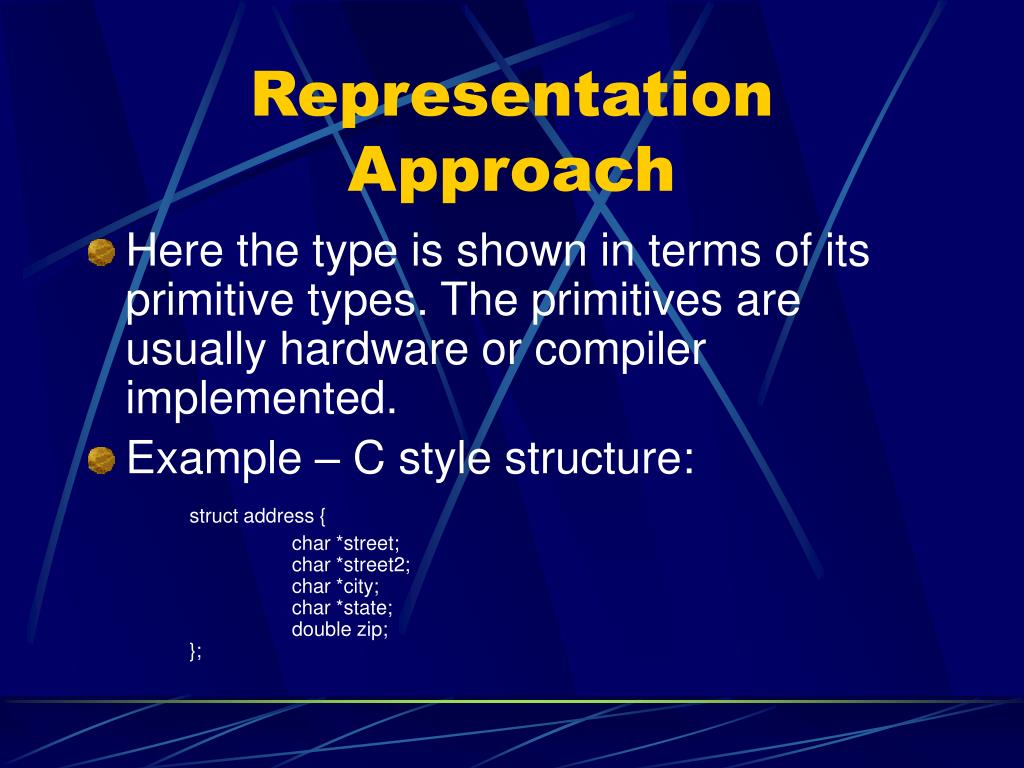 Representation Approach

Here the type is shown in terms of its primitive types. The primitives are usually hardware or compiler implemented.

Example – C style structure:

struct address {
char *street;
char *street2;
char *city;
char *state;
double zip;
};